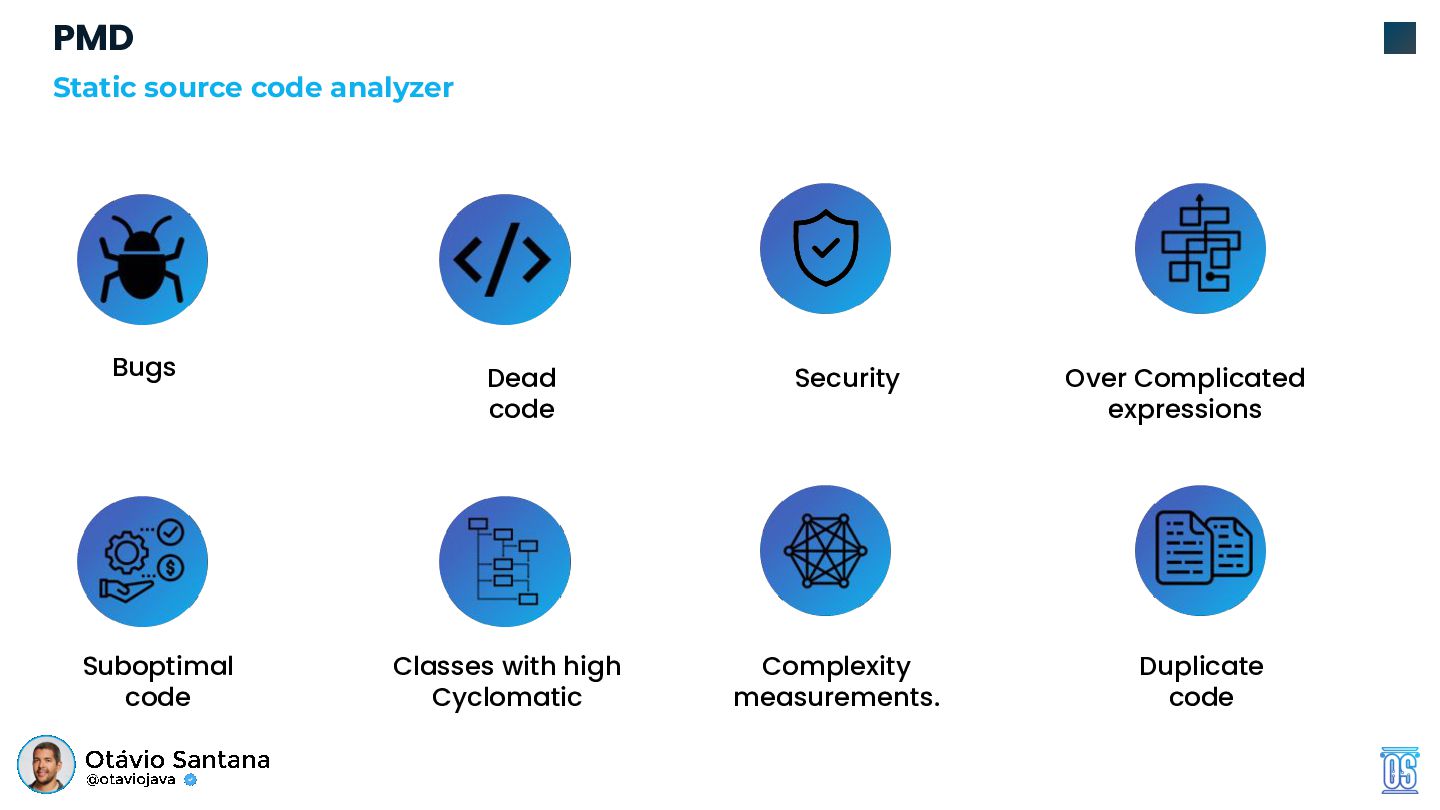 PMD

Static source code analyzer

Bugs

Dead code

Security

Over Complicated expressions

Suboptimal code

Classes with high Cyclomatic

Complexity measurements.

Duplicate code

Otávio Santana
@otaviojava

OS